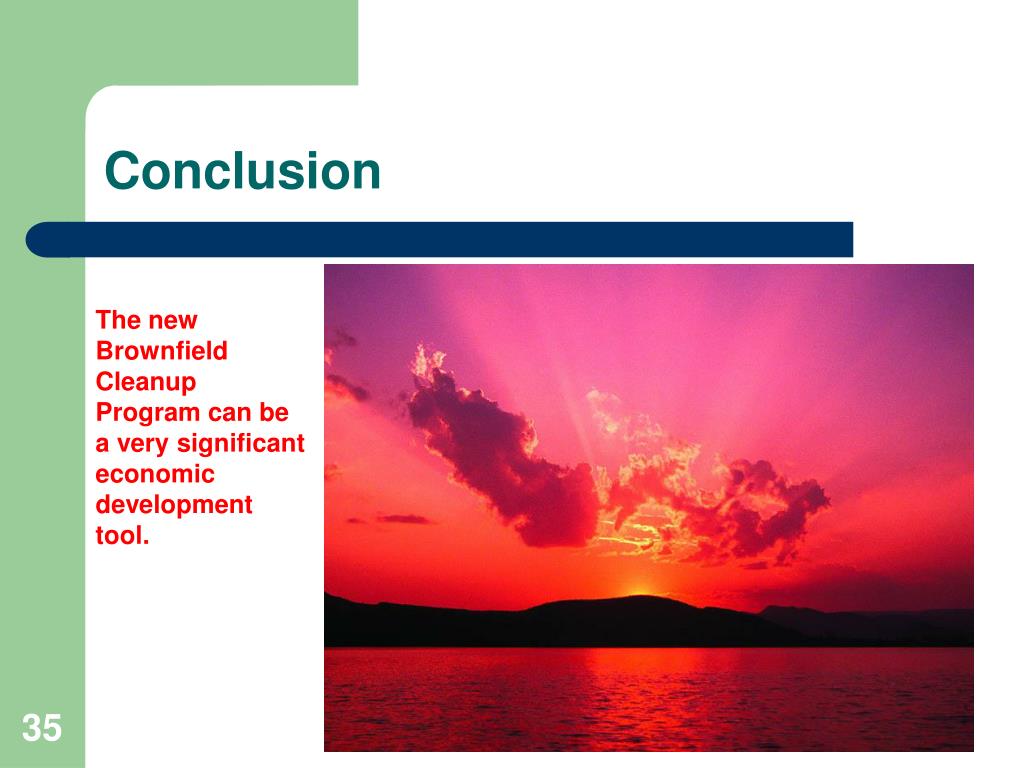 Conclusion

The new Brownfield Cleanup Program can be a very significant economic development tool.

35